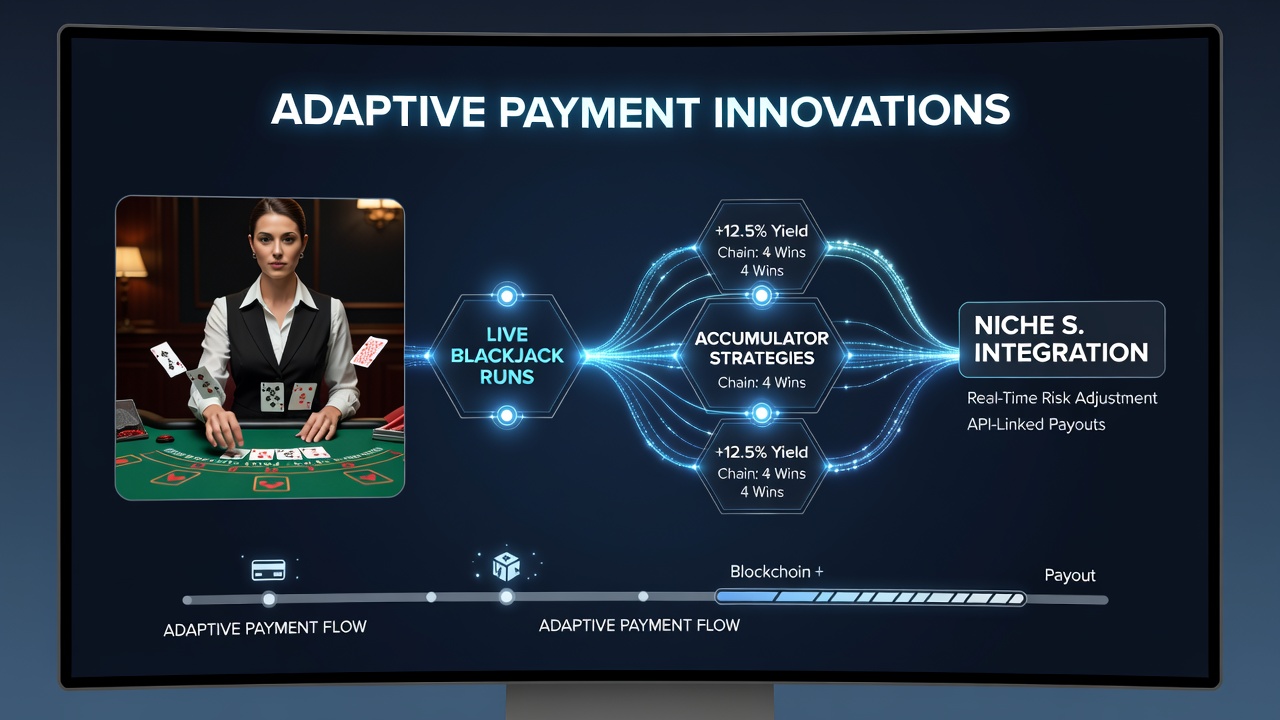 ADAPTIVE PAYMENT INNOVATIONS

LIVE BLACKJACK RUNS

+12.5% Yield
Chain: 4 Wins
4 Wins

ACCUMULATOR STRATEGIES
Chain: 4 Wins

+12.5% Yield
Chain: 4 Wins
4 Wins

NICHE S. INTEGRATION

Real-Time Risk Adjustment
API-Linked Payouts

Blockchoin +

Payout

ADAPTIVE PAYMENT FLOW

ADAPTIVE PAYMENT FLOW